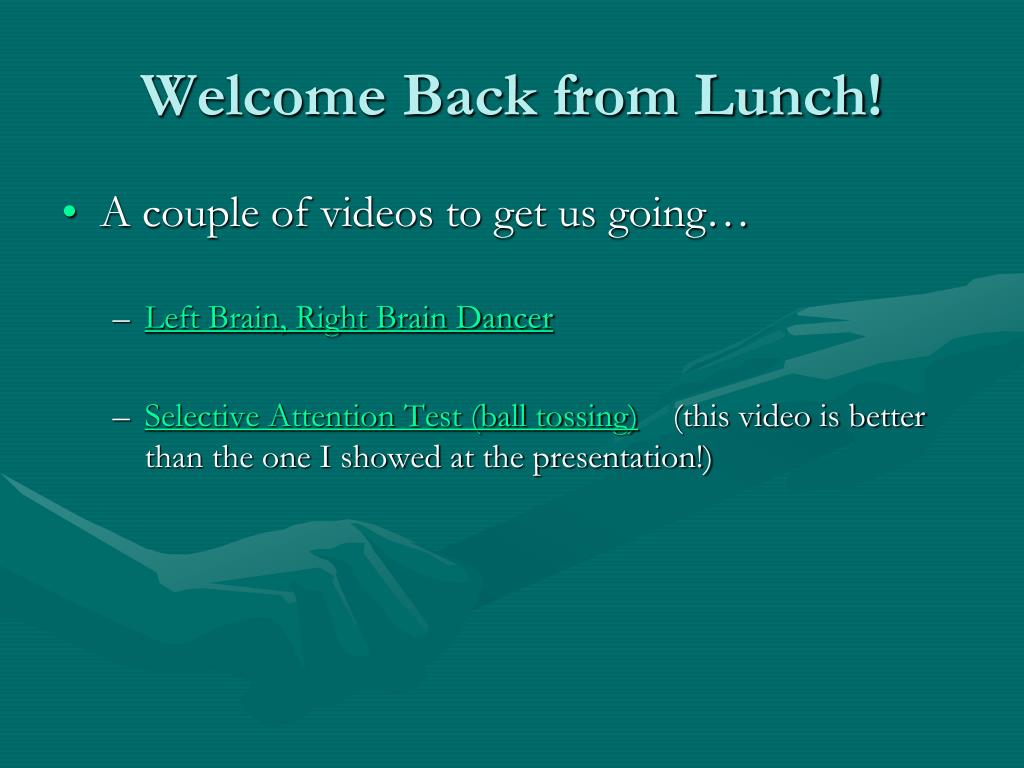 Welcome Back from Lunch!

• A couple of videos to get us going…

– Left Brain, Right Brain Dancer

– Selective Attention Test (ball tossing) (this video is better than the one I showed at the presentation!)